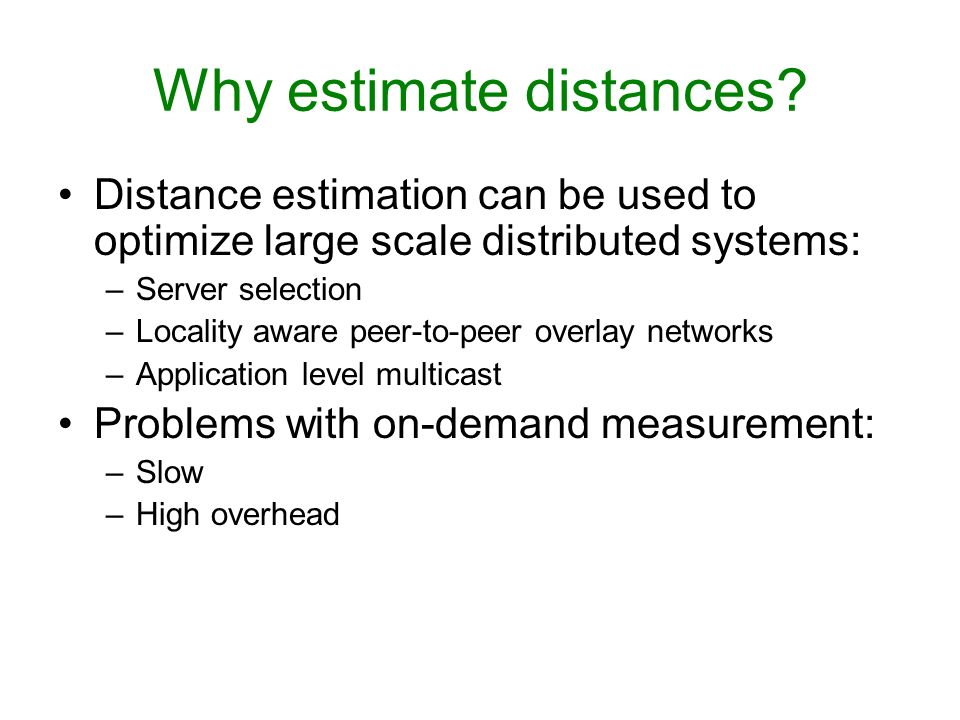 Why estimate distances?

• Distance estimation can be used to optimize large scale distributed systems:
– Server selection
– Locality aware peer-to-peer overlay networks
– Application level multicast

• Problems with on-demand measurement:
– Slow
– High overhead